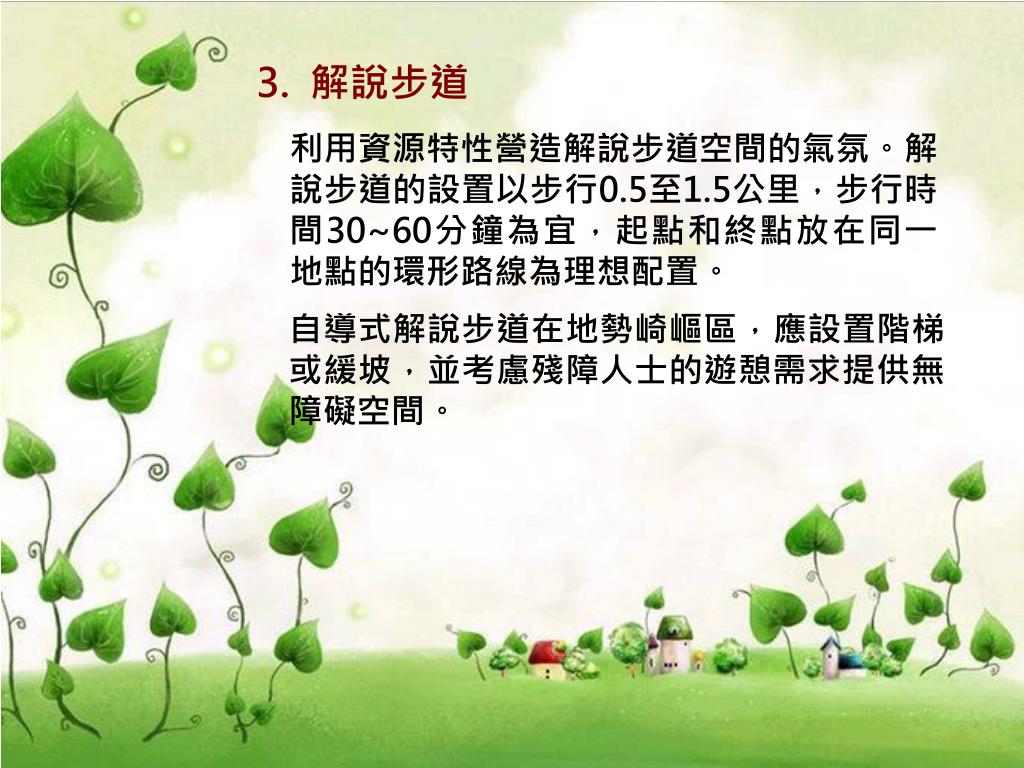 3. 解說步道

利用資源特性營造解說步道空間的氣氛。解說步道的設置以步行0.5至1.5公里，步行時間30~60分鐘為宜，起點和終點放在同一地點的環形路線為理想配置。

自導式解說步道在地勢崎嶇區，應設置階梯或緩坡，並考慮殘障人士的遊憩需求提供無障礙空間。